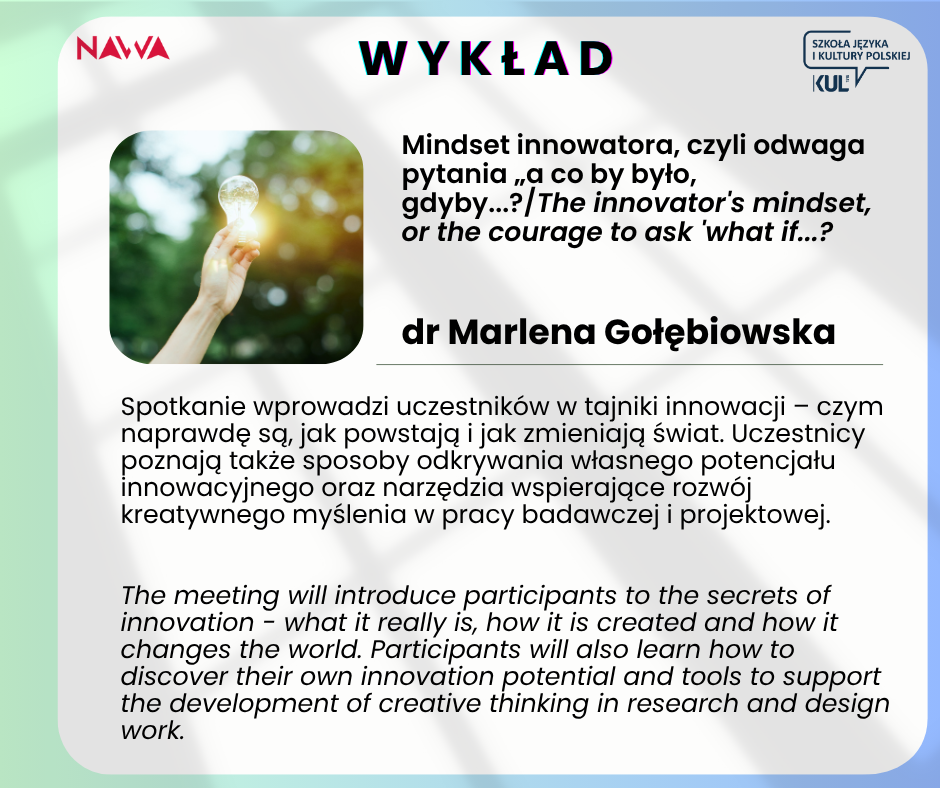 NAWA

WYKŁAD

SZKOŁA JĘZYKA I KULTURY POLSKIEJ KUL

Mindset innowatora, czyli odwaga pytania „a co by było, gdyby...?/The innovator's mindset, or the courage to ask 'what if...?

dr Marlena Gołębiowska

Spotkanie wprowadzi uczestników w tajniki innowacji – czym naprawdę są, jak powstają i jak zmieniają świat. Uczestnicy poznają także sposoby odkrywania własnego potencjału innowacyjnego oraz narzędzia wspierające rozwój kreatywnego myślenia w pracy badawczej i projektowej.

The meeting will introduce participants to the secrets of innovation - what it really is, how it is created and how it changes the world. Participants will also learn how to discover their own innovation potential and tools to support the development of creative thinking in research and design work.